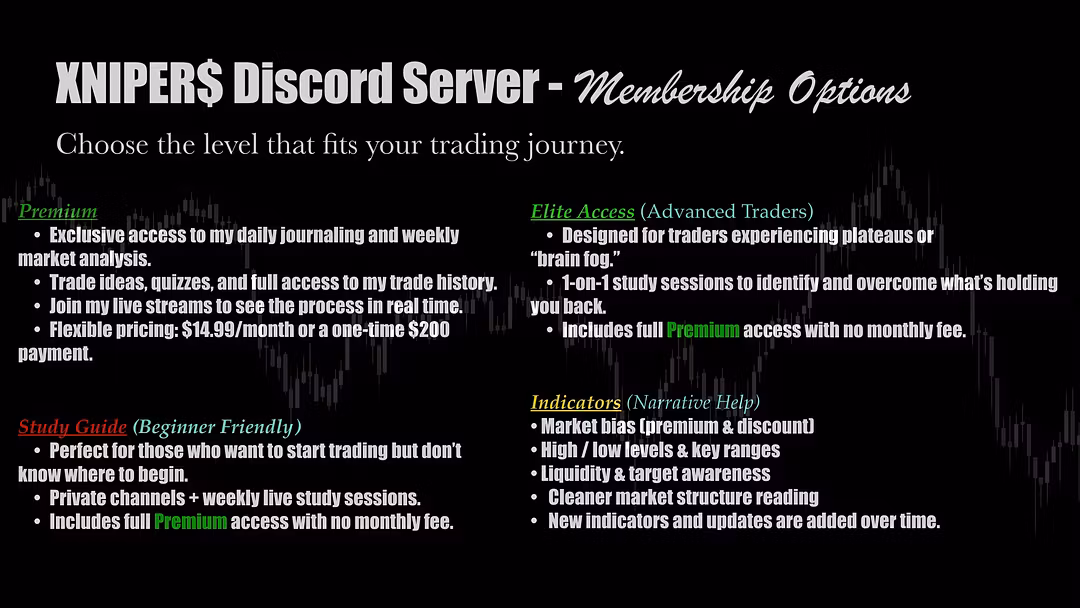 XNIPER$ Discord Server - Membership Options

Choose the level that fits your trading journey.

Premium
• Exclusive access to my daily journaling and weekly market analysis.
• Trade ideas, quizzes, and full access to my trade history.
• Join my live streams to see the process in real time.
• Flexible pricing: $14.99/month or a one-time $200 payment.

Study Guide (Beginner Friendly)
• Perfect for those who want to start trading but don't know where to begin.
• Private channels + weekly live study sessions.
• Includes full Premium access with no monthly fee.

Elite Access (Advanced Traders)
• Designed for traders experiencing plateaus or "brain fog."
• 1-on-1 study sessions to identify and overcome what's holding you back.
• Includes full Premium access with no monthly fee.

Indicators (Narrative Help)
• Market bias (premium & discount)
• High / low levels & key ranges
• Liquidity & target awareness
• Cleaner market structure reading
• New indicators and updates are added over time.